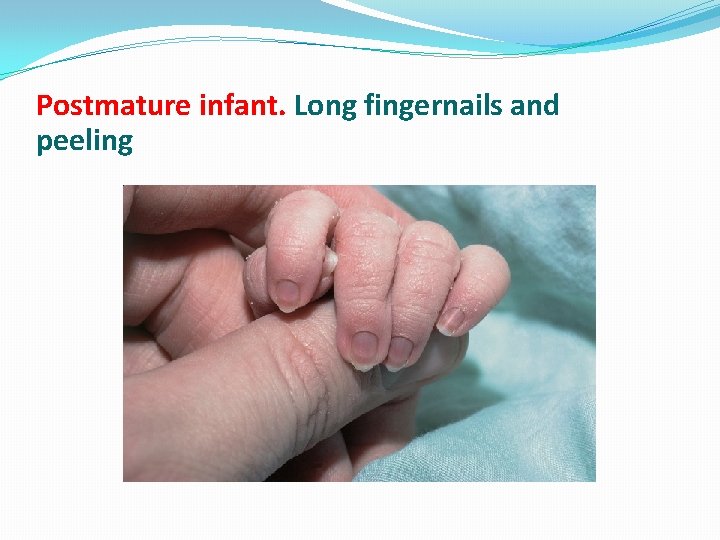 Postmature infant. Long fingernails and peeling